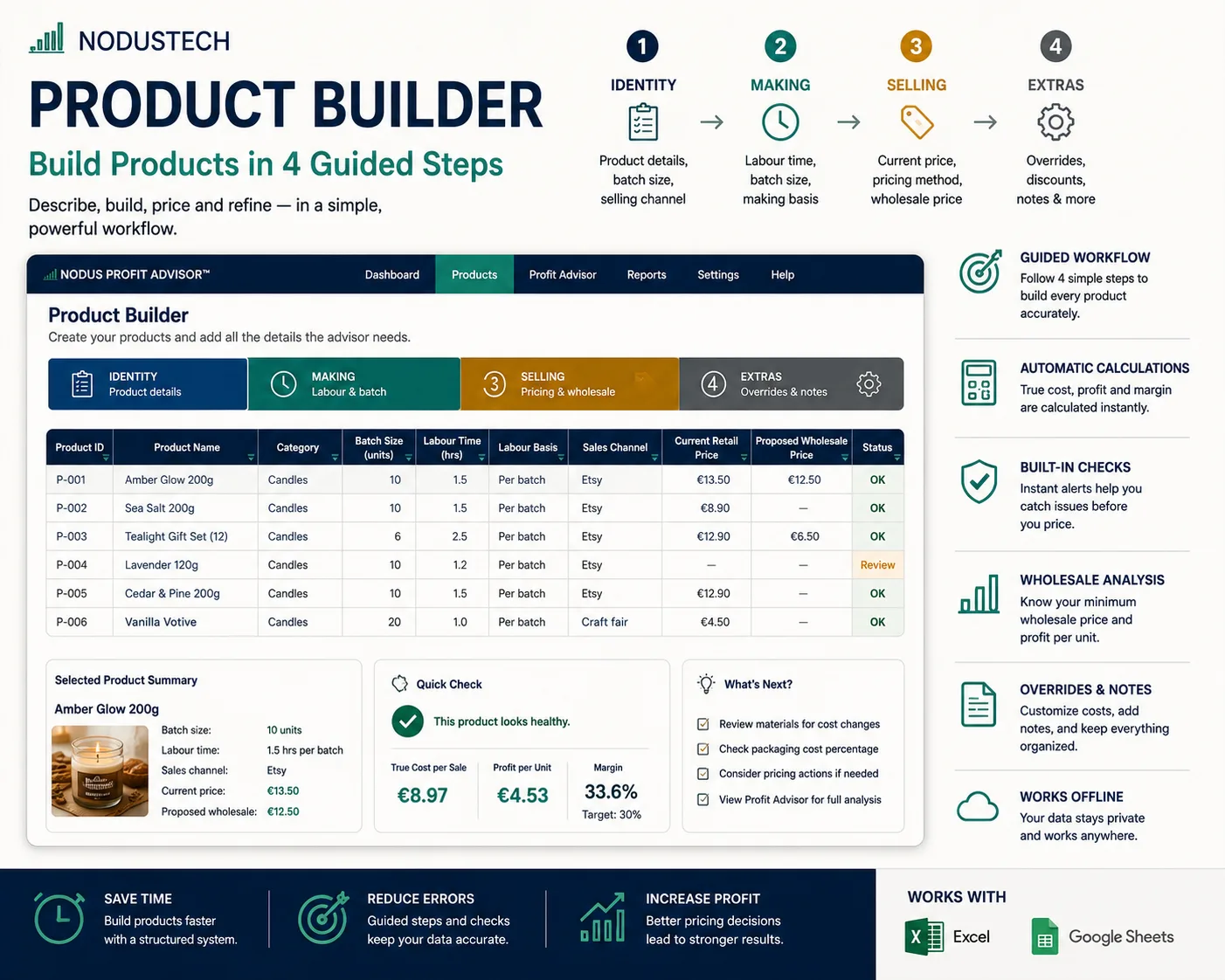 NODUSTECH

PRODUCT BUILDER

Build Products in 4 Guided Steps

Describe, build, price and refine — in a simple, powerful workflow.

1 IDENTITY
Product details, batch size, selling channel

2 MAKING
Labour time, batch size, making basis

3 SELLING
Current price, pricing method, wholesale price

4 EXTRAS
Overrides, discounts, notes & more

NODUS PROFIT ADVISOR™ Dashboard Products Profit Advisor Reports Settings Help

Product Builder
Create your products and add all the details the advisor needs.

IDENTITY Product details
MAKING Labour & batch
3 SELLING Pricing & wholesale
4 EXTRAS Overrides & notes

| Product ID | Product Name | Category | Batch Size (units) | Labour Time (hrs) | Labour Basis | Sales Channel | Current Retail Price | Proposed Wholesale Price | Status |
|---|---|---|---|---|---|---|---|---|---|
| P-001 | Amber Glow 200g | Candles | 10 | 1.5 | Per batch | Etsy | €13.50 | €12.50 | OK |
| P-002 | Sea Salt 200g | Candles | 10 | 1.5 | Per batch | Etsy | €8.90 | — | OK |
| P-003 | Tealight Gift Set (12) | Candles | 6 | 2.5 | Per batch | Etsy | €12.90 | €6.50 | OK |
| P-004 | Lavender 120g | Candles | 10 | 1.2 | Per batch | Etsy | — | — | Review |
| P-005 | Cedar & Pine 200g | Candles | 10 | 1.5 | Per batch | Etsy | €12.90 | — | OK |
| P-006 | Vanilla Votive | Candles | 20 | 1.0 | Per batch | Craft fair | €4.50 | — | OK |

Selected Product Summary
Amber Glow 200g
Batch size: 10 units
Labour time: 1.5 hrs per batch
Sales channel: Etsy
Current price: €13.50
Proposed wholesale: €12.50

Quick Check
This product looks healthy.
True Cost per Sale €8.97
Profit per Unit €4.53
Margin 33.6% Target: 30%

What's Next?
Review materials for cost changes
Check packaging cost percentage
Consider pricing actions if needed
View Profit Advisor for full analysis

GUIDED WORKFLOW
Follow 4 simple steps to build every product accurately.

AUTOMATIC CALCULATIONS
True cost, profit and margin are calculated instantly.

BUILT-IN CHECKS
Instant alerts help you catch issues before you price.

WHOLESALE ANALYSIS
Know your minimum wholesale price and profit per unit.

OVERRIDES & NOTES
Customize costs, add notes, and keep everything organized.

WORKS OFFLINE
Your data stays private and works anywhere.

SAVE TIME
Build products faster with a structured system.

REDUCE ERRORS
Guided steps and checks keep your data accurate.

INCREASE PROFIT
Better pricing decisions lead to stronger results.

WORKS WITH
Excel
Google Sheets